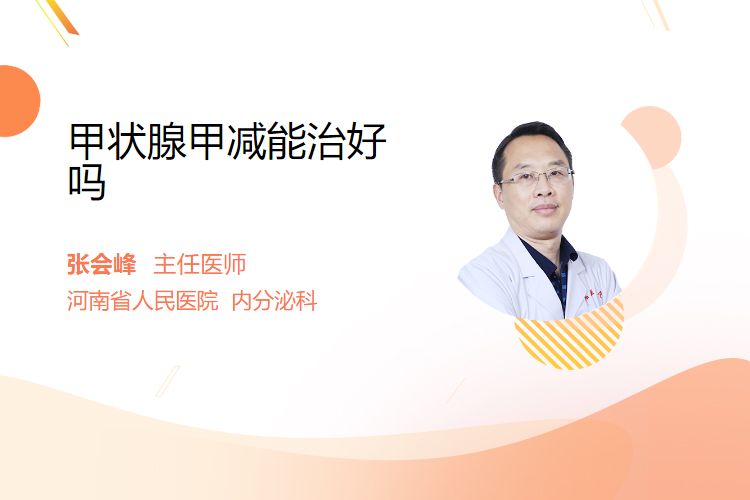 甲状腺甲减能治好吗

张会峰 主任医师
河南省人民医院 内分泌科